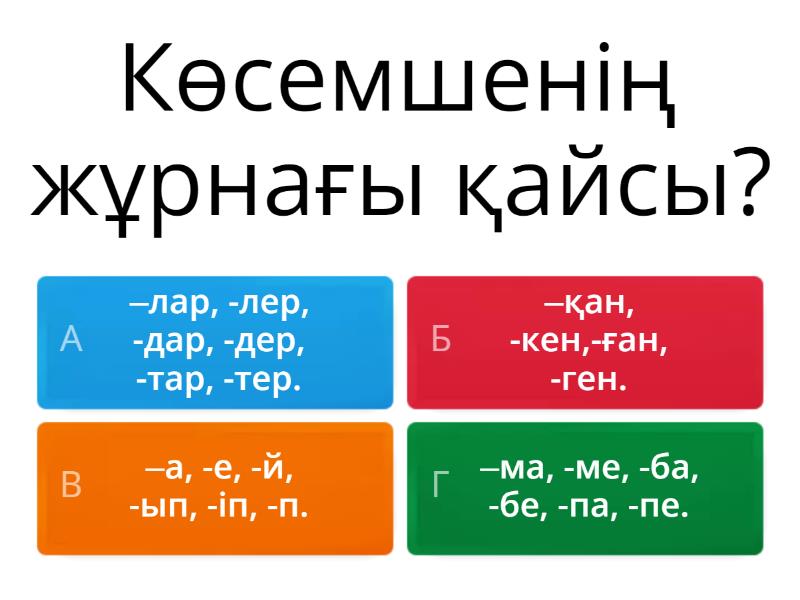 Көсемшенің жұрнағы қайсы?

А
–лар, -лер,
-дар, -дер,
-тар, -тер.

Б
–қан,
-кен,-ған,
-ген.

В
–а, -е, -й,
-ып, -іп, -п.

Г
–ма, -ме, -ба,
-бе, -па, -пе.